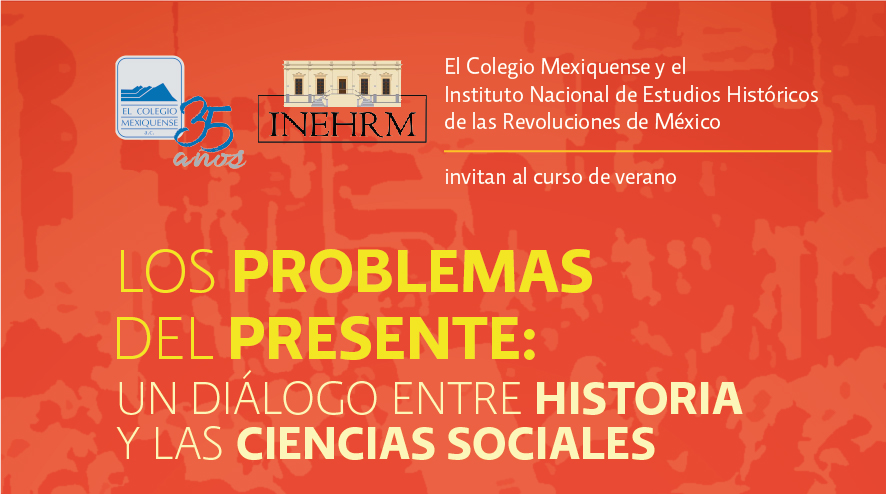 EL COLEGIO MEXIQUENSE A.C.

35 años

INEHRM

El Colegio Mexiquense y el Instituto Nacional de Estudios Históricos de las Revoluciones de México

invitan al curso de verano

LOS PROBLEMAS DEL PRESENTE: UN DIÁLOGO ENTRE HISTORIA Y LAS CIENCIAS SOCIALES